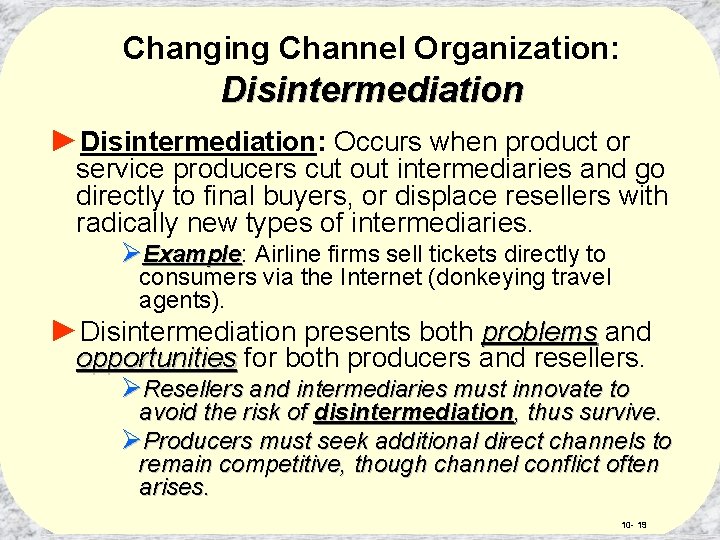 Changing Channel Organization:
Disintermediation

►Disintermediation: Occurs when product or service producers cut out intermediaries and go directly to final buyers, or displace resellers with radically new types of intermediaries.

➢Example: Airline firms sell tickets directly to consumers via the Internet (donkeying travel agents).

►Disintermediation presents both problems and opportunities for both producers and resellers.

➢Resellers and intermediaries must innovate to avoid the risk of disintermediation, thus survive.

➢Producers must seek additional direct channels to remain competitive, though channel conflict often arises.

10- 19